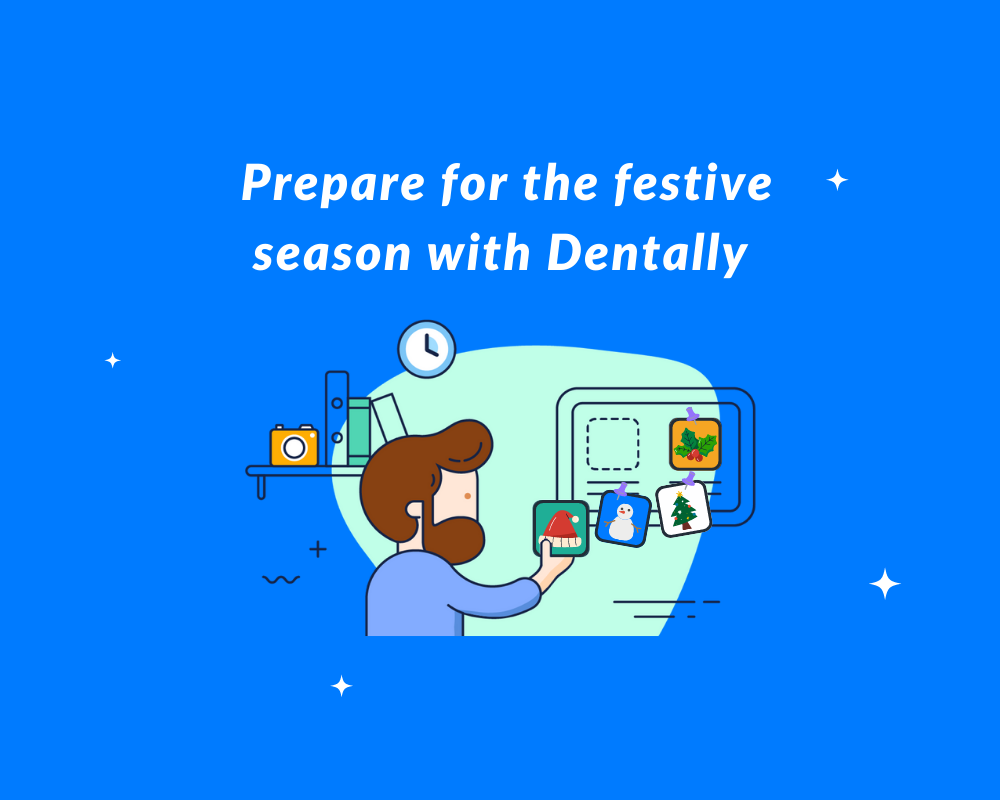 Prepare for the festive season with Dentally